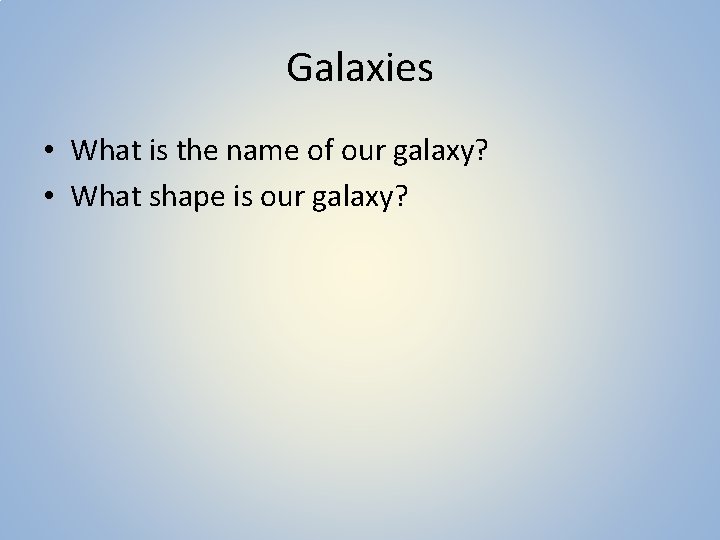 Galaxies

• What is the name of our galaxy?
• What shape is our galaxy?